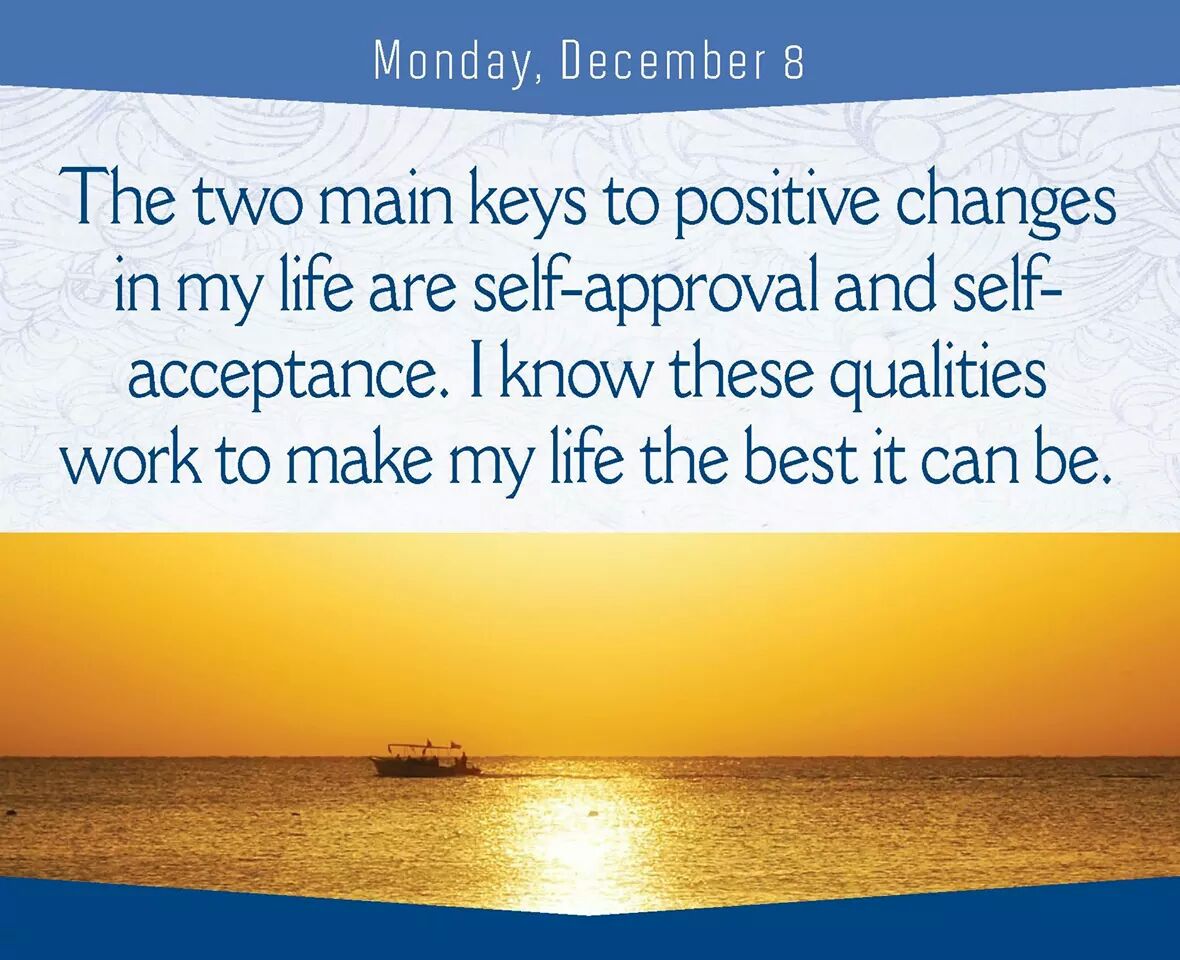 Monday, December 8

The two main keys to positive changes in my life are self-approval and self-acceptance. I know these qualities work to make my life the best it can be.